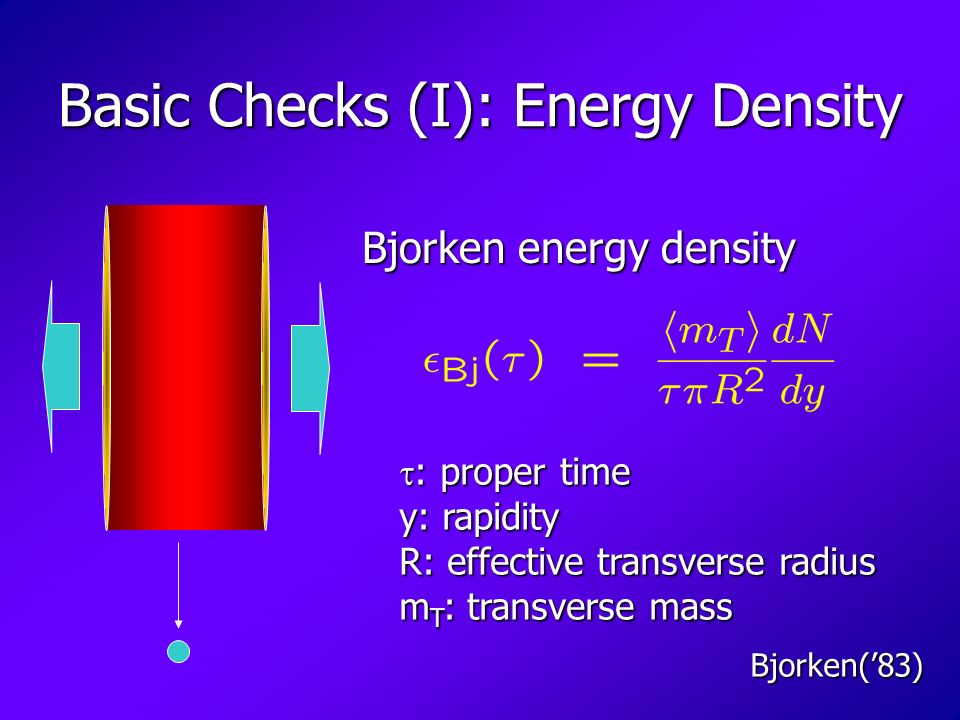 Basic Checks (I): Energy Density

Bjorken energy density

$\epsilon_{\mathrm{Bj}}(\tau) = \frac{\langle m_T \rangle}{\tau \pi R^2} \frac{dN}{dy}$

$\tau$: proper time
y: rapidity
R: effective transverse radius
$m_T$: transverse mass

Bjorken('83)